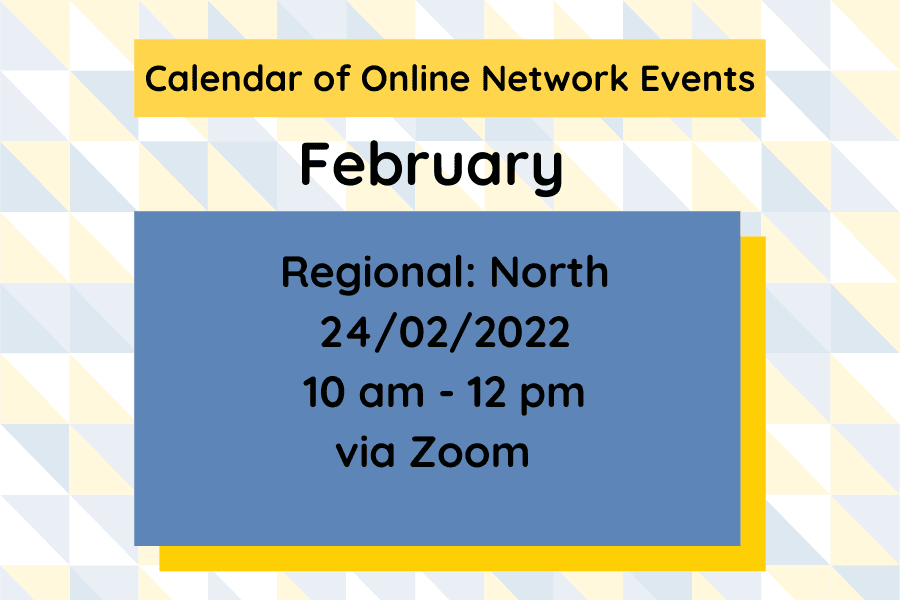 Calendar of Online Network Events

February

Regional: North
24/02/2022
10 am - 12 pm
via Zoom